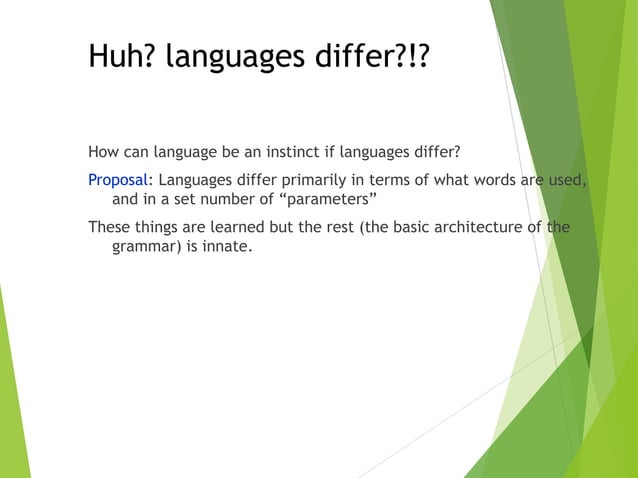 Huh? languages differ?!?

How can language be an instinct if languages differ?

Proposal: Languages differ primarily in terms of what words are used, and in a set number of “parameters”

These things are learned but the rest (the basic architecture of the grammar) is innate.